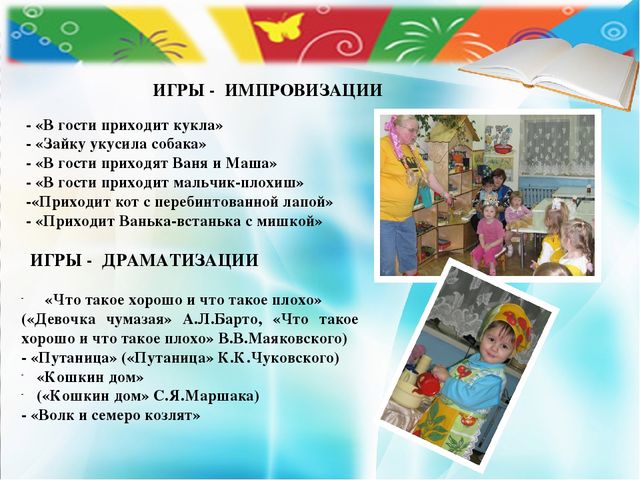 ИГРЫ - ИМПРОВИЗАЦИИ

- «В гости приходит кукла»
- «Зайку укусила собака»
- «В гости приходят Ваня и Маша»
- «В гости приходит мальчик-плохиш»
-«Приходит кот с перебинтованной лапой»
- «Приходит Ванька-встанька с мишкой»

ИГРЫ - ДРАМАТИЗАЦИИ

- «Что такое хорошо и что такое плохо» («Девочка чумазая» А.Л.Барто, «Что такое хорошо и что такое плохо» В.В.Маяковского)
- «Путаница» («Путаница» К.К.Чуковского)
- «Кошкин дом»
- («Кошкин дом» С.Я.Маршака)
- «Волк и семеро козлят»